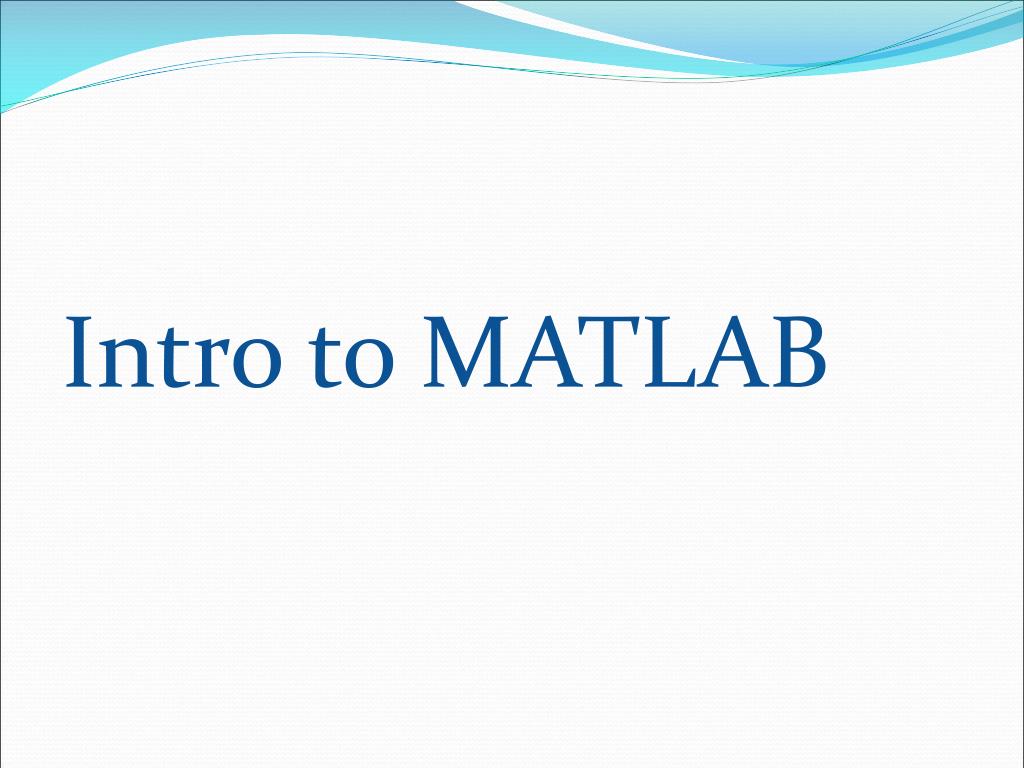 Intro to MATLAB